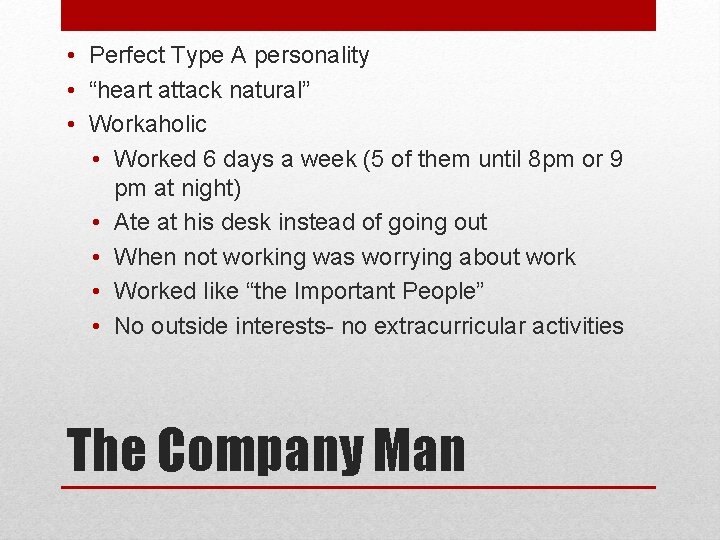 • Perfect Type A personality
• “heart attack natural”
• Workaholic
 • Worked 6 days a week (5 of them until 8pm or 9 pm at night)
 • Ate at his desk instead of going out
 • When not working was worrying about work
 • Worked like “the Important People”
 • No outside interests- no extracurricular activities

The Company Man